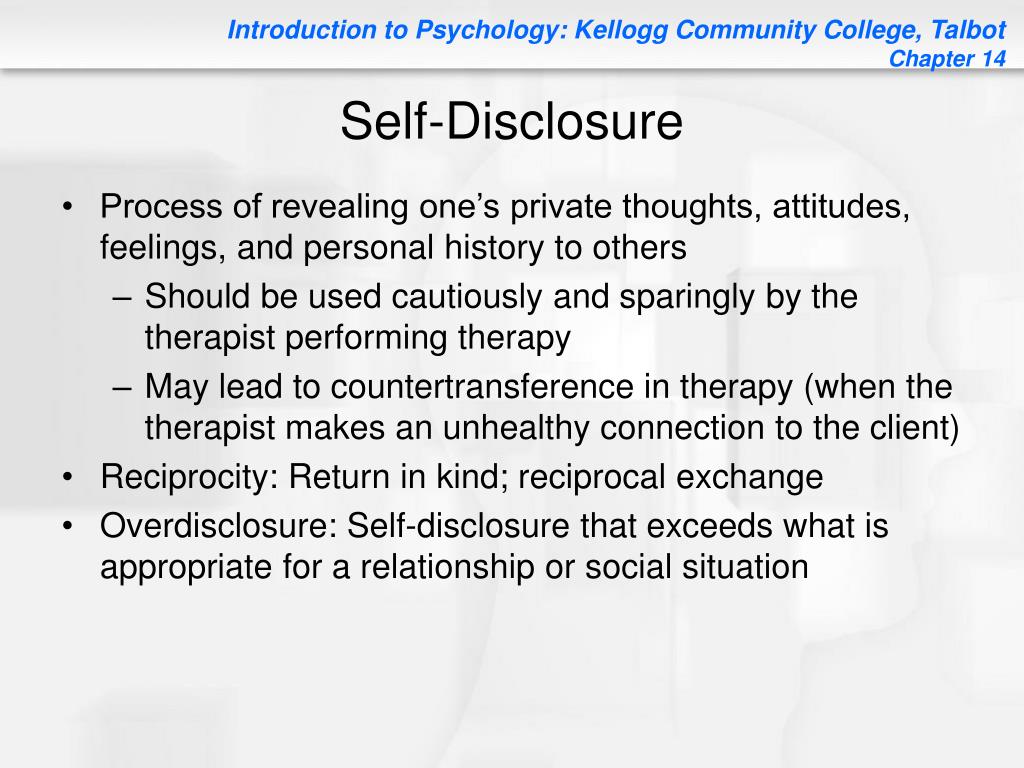 Introduction to Psychology: Kellogg Community College, Talbot
Chapter 14

Self-Disclosure

• Process of revealing one’s private thoughts, attitudes, feelings, and personal history to others
– Should be used cautiously and sparingly by the therapist performing therapy
– May lead to countertransference in therapy (when the therapist makes an unhealthy connection to the client)
• Reciprocity: Return in kind; reciprocal exchange
• Overdisclosure: Self-disclosure that exceeds what is appropriate for a relationship or social situation